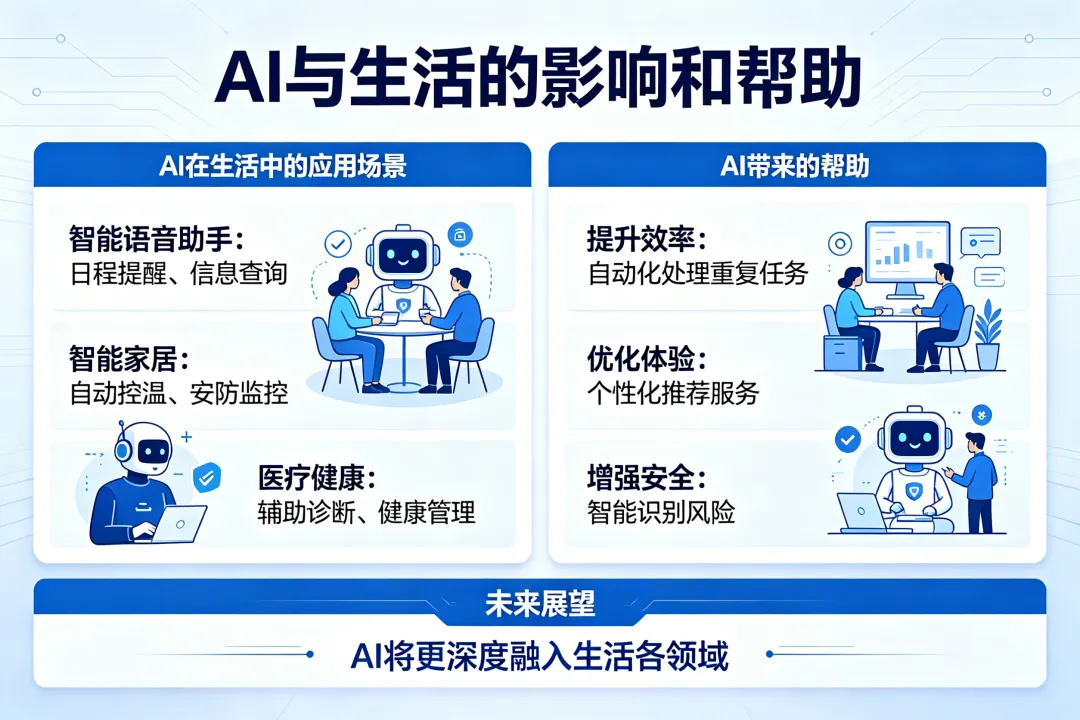 AI与生活的影响和帮助

AI在生活中的应用场景

智能语音助手：
日程提醒、信息查询

智能家居：
自动控温、安防监控

医疗健康：
辅助诊断、健康管理

AI带来的帮助

提升效率：
自动化处理重复任务

优化体验：
个性化推荐服务

增强安全：
智能识别风险

未来展望

AI将更深度融入生活各领域